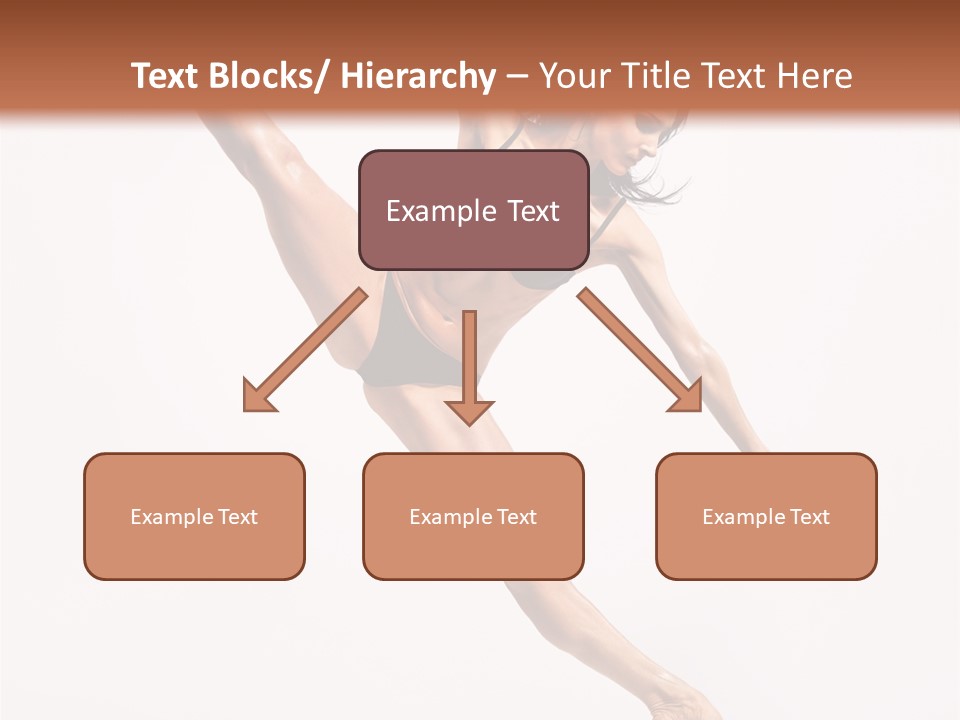 Text Blocks/ Hierarchy – Your Title Text Here

Example Text

Example Text

Example Text

Example Text